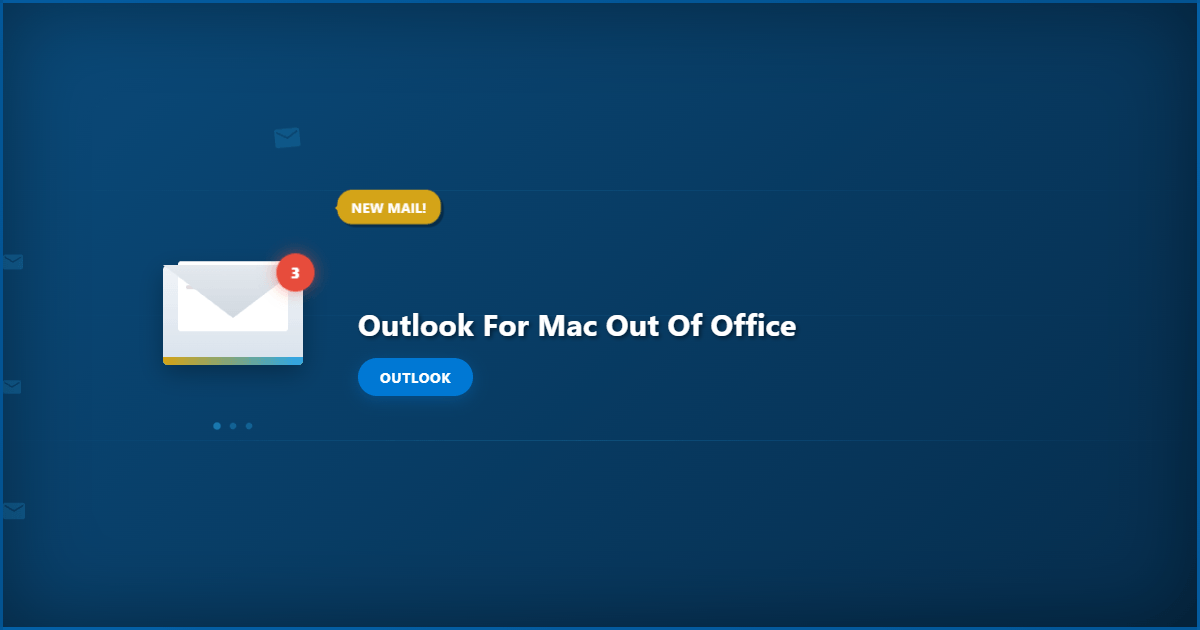 NEW MAIL!

3

Outlook For Mac Out Of Office

OUTLOOK